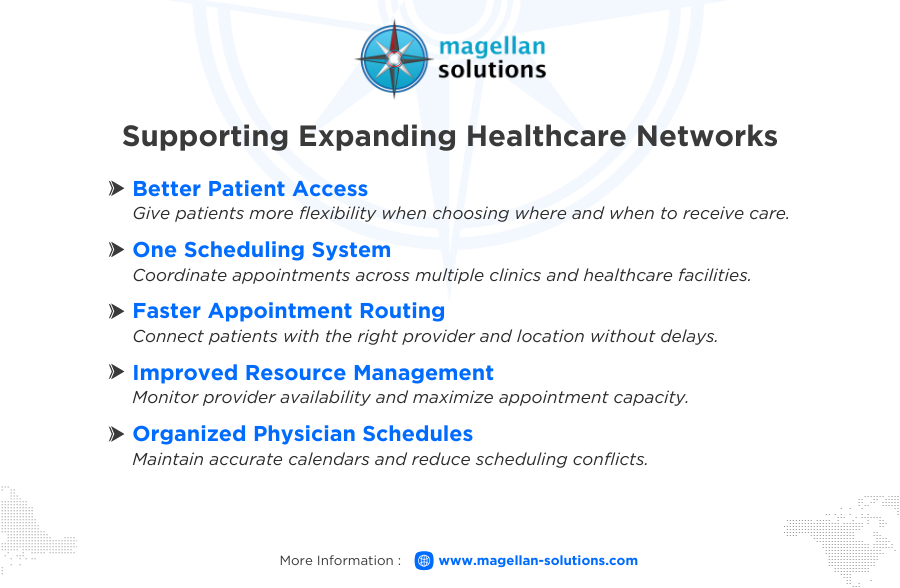 magellan solutions

Supporting Expanding Healthcare Networks

Better Patient Access
Give patients more flexibility when choosing where and when to receive care.

One Scheduling System
Coordinate appointments across multiple clinics and healthcare facilities.

Faster Appointment Routing
Connect patients with the right provider and location without delays.

Improved Resource Management
Monitor provider availability and maximize appointment capacity.

Organized Physician Schedules
Maintain accurate calendars and reduce scheduling conflicts.

More Information : www.magellan-solutions.com